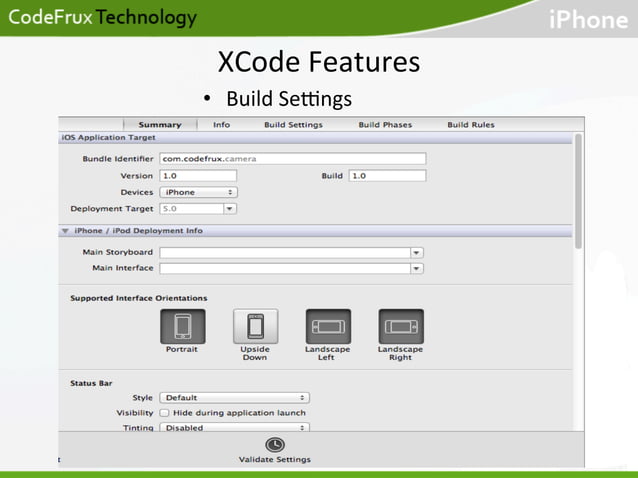 CodeFrux Technology

iPhone

XCode Features

• Build Settings

Summary Info Build Settings Build Phases Build Rules

iOS Application Target

Bundle Identifier com.codefrux.camera

Version 1.0 Build 1.0

Devices iPhone

Deployment Target 5.0

iPhone / iPod Deployment Info

Main Storyboard

Main Interface

Supported Interface Orientations

Portrait

Upside Down

Landscape Left

Landscape Right

Status Bar

Style Default

Visibility Hide during application launch

Tinting Disabled

Validate Settings